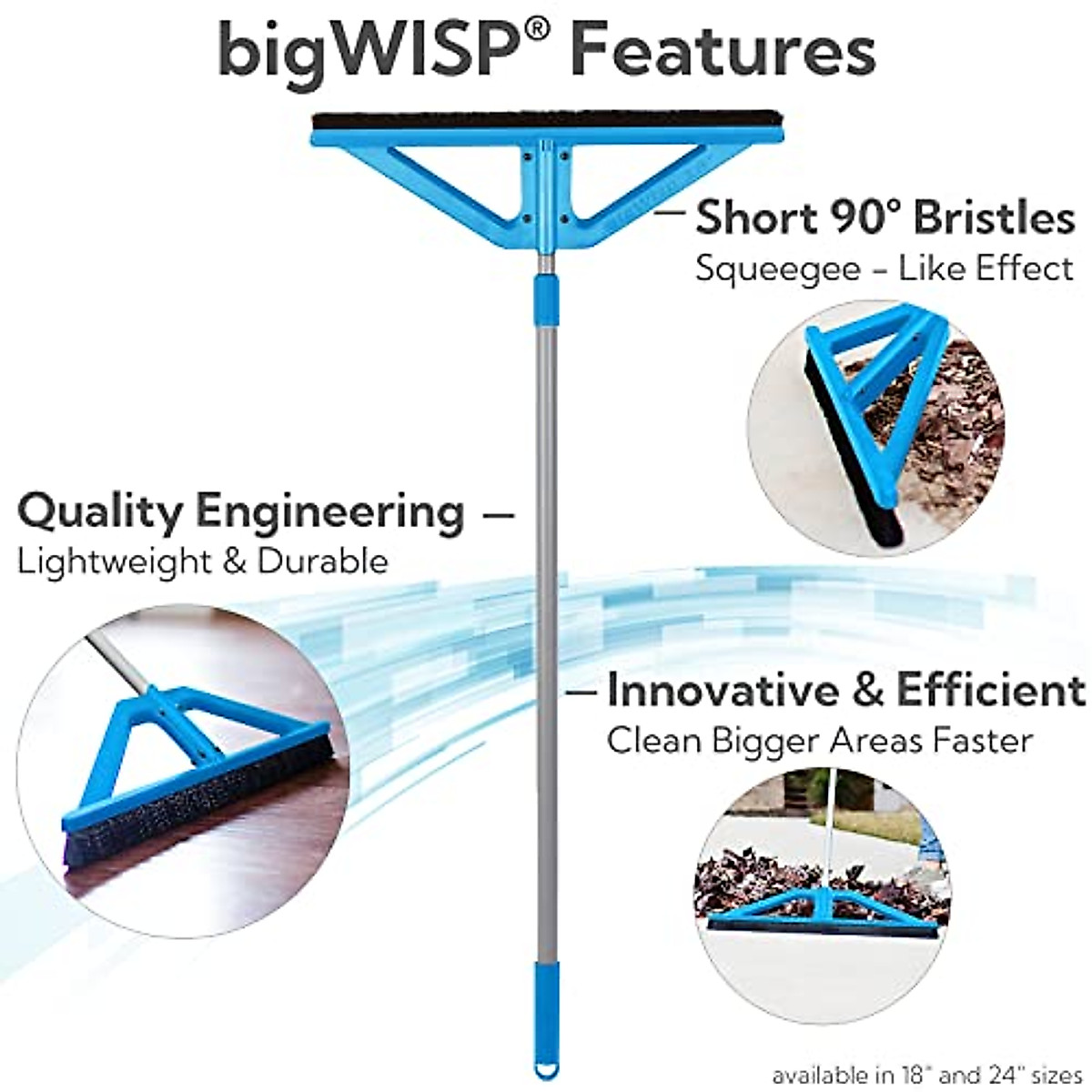 bigWISP® Features

— Short 90° Bristles
Squeegee – Like Effect

Quality Engineering —
Lightweight & Durable

— Innovative & Efficient
Clean Bigger Areas Faster

available in 18" and 24" sizes